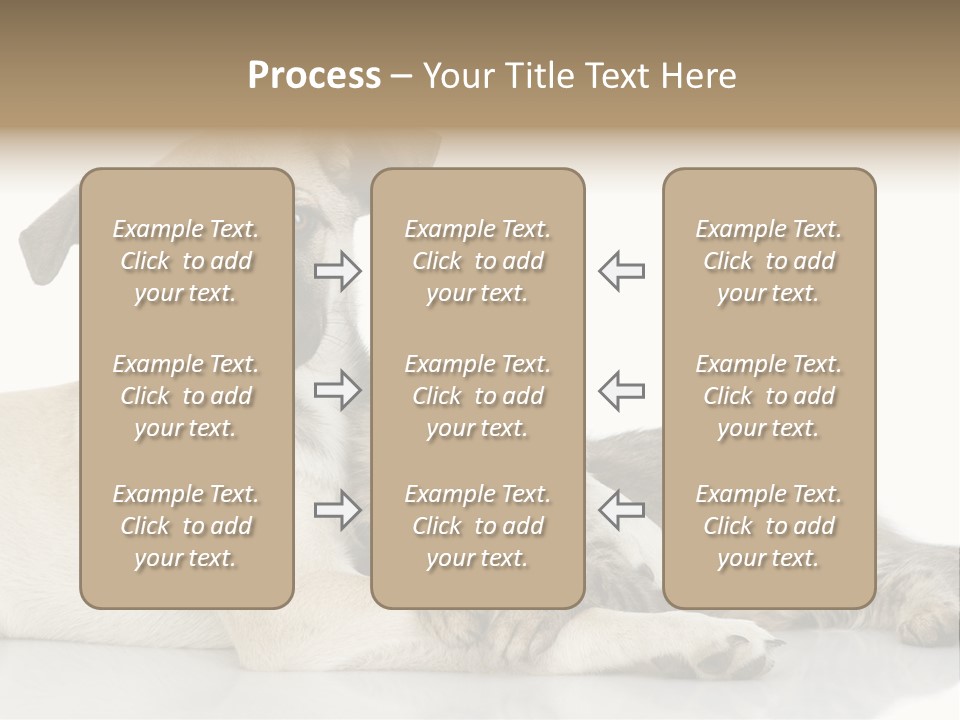 Process – Your Title Text Here

Example Text. Click to add your text.

Example Text. Click to add your text.

Example Text. Click to add your text.

Example Text. Click to add your text.

Example Text. Click to add your text.

Example Text. Click to add your text.

Example Text. Click to add your text.

Example Text. Click to add your text.

Example Text. Click to add your text.